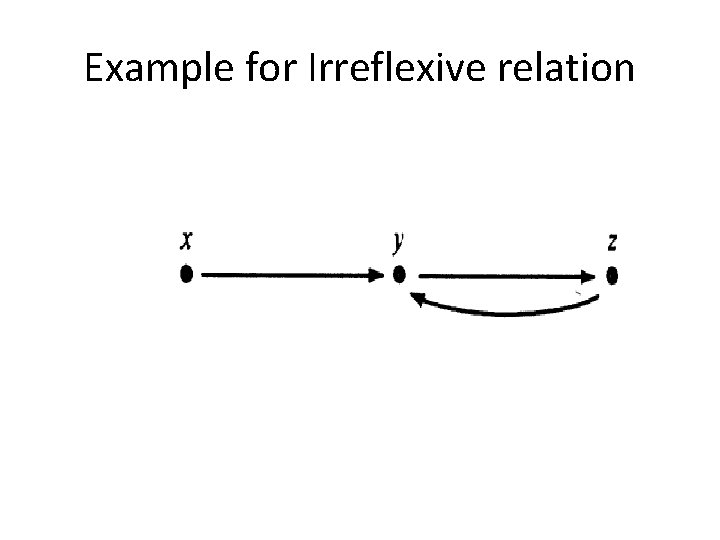 Example for Irreflexive relation

$x$

$y$

$z$